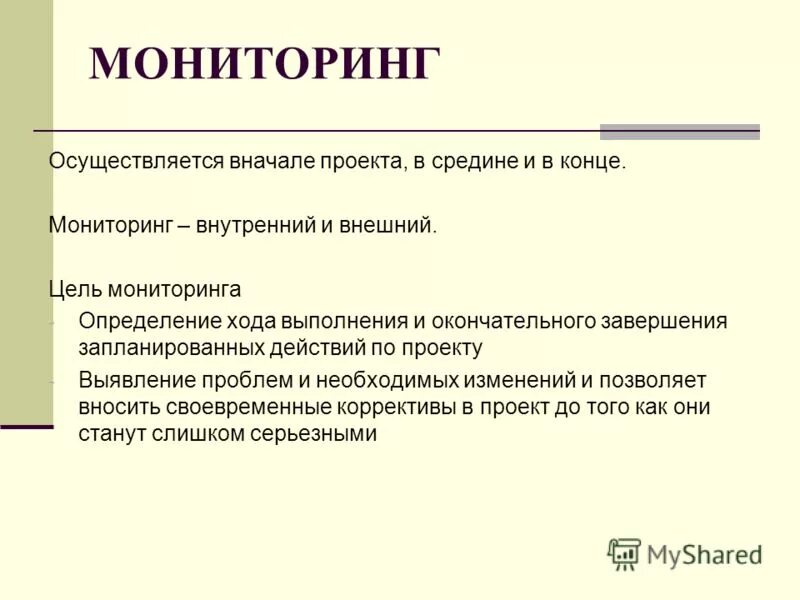 МОНИТОРИНГ

Осуществляется вначале проекта, в средине и в конце.

Мониторинг – внутренний и внешний.

Цель мониторинга

- Определение хода выполнения и окончательного завершения запланированных действий по проекту
- Выявление проблем и необходимых изменений и позволяет вносить своевременные коррективы в проект до того как они станут слишком серьезными

MyShared